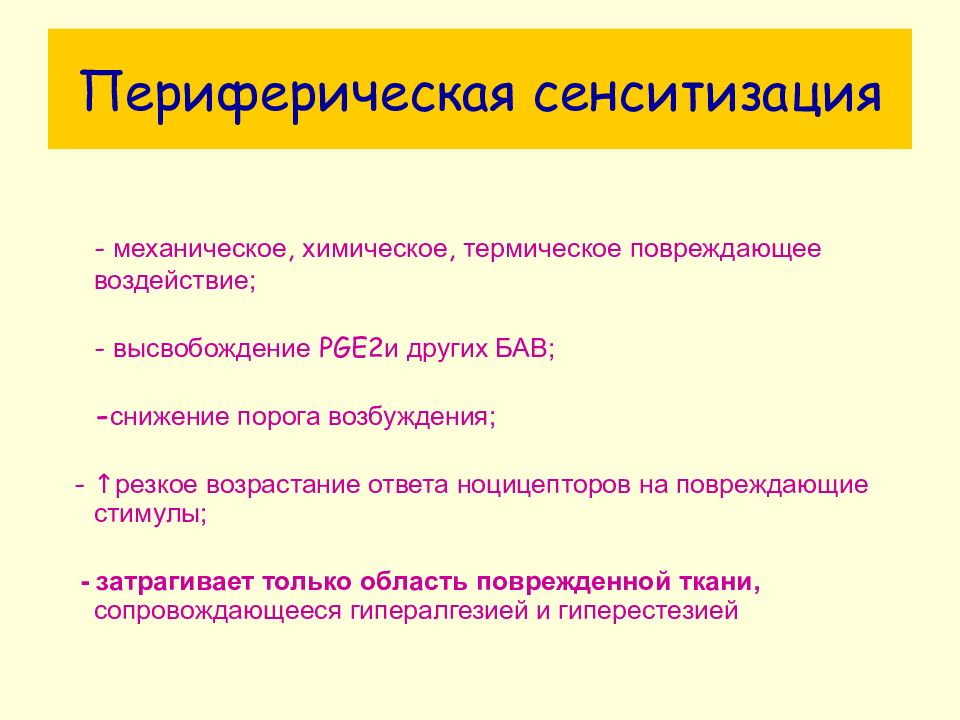 Периферическая сенситизация

- механическое, химическое, термическое повреждающее воздействие;

- высвобождение PGE2и других БАВ;

-снижение порога возбуждения;

- ↑резкое возрастание ответа ноцицепторов на повреждающие стимулы;

- затрагивает только область поврежденной ткани, сопровождающееся гипералгезией и гиперестезией